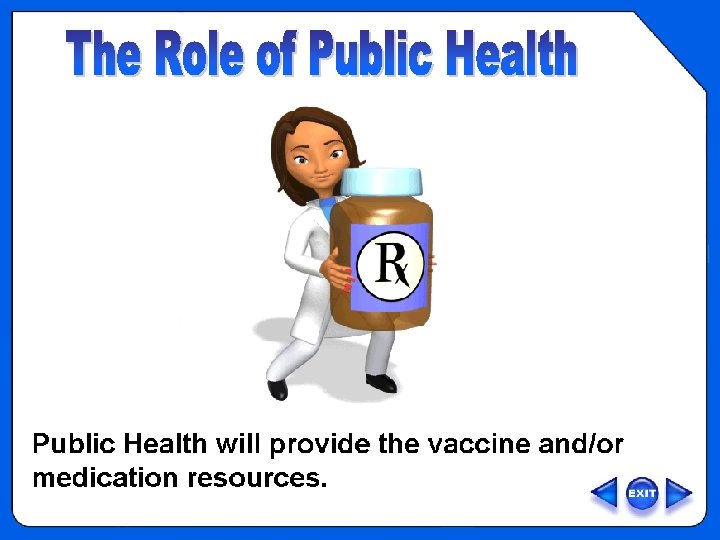 The Role of Public Health

Rx

Public Health will provide the vaccine and/or medication resources.

EXIT